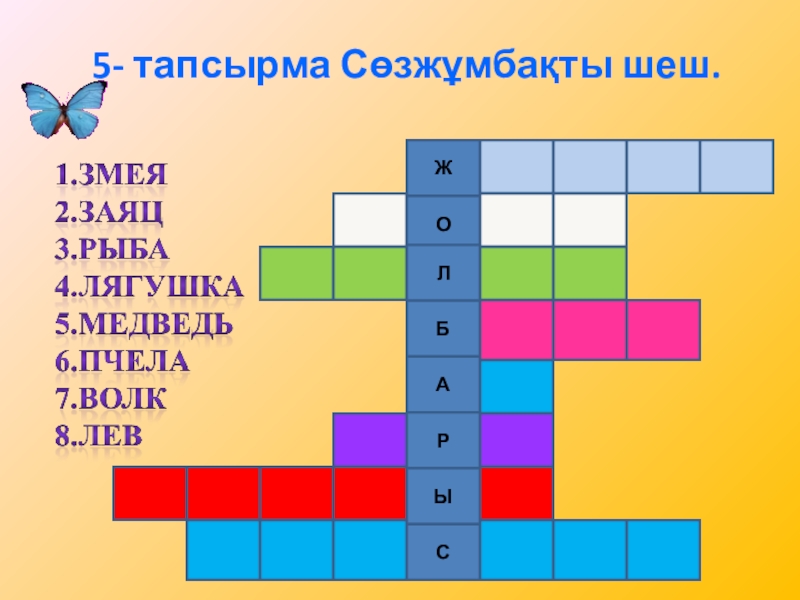 5- тапсырма Сөзжұмбақты шеш.

1.ЗМЕЯ
2.ЗАЯЦ
3.РЫБА
4.ЛЯГУШКА
5.МЕДВЕДЬ
6.ПЧЕЛА
7.ВОЛК
8.ЛЕВ

Ж
О
Л
Б
А
Р
Ы
С